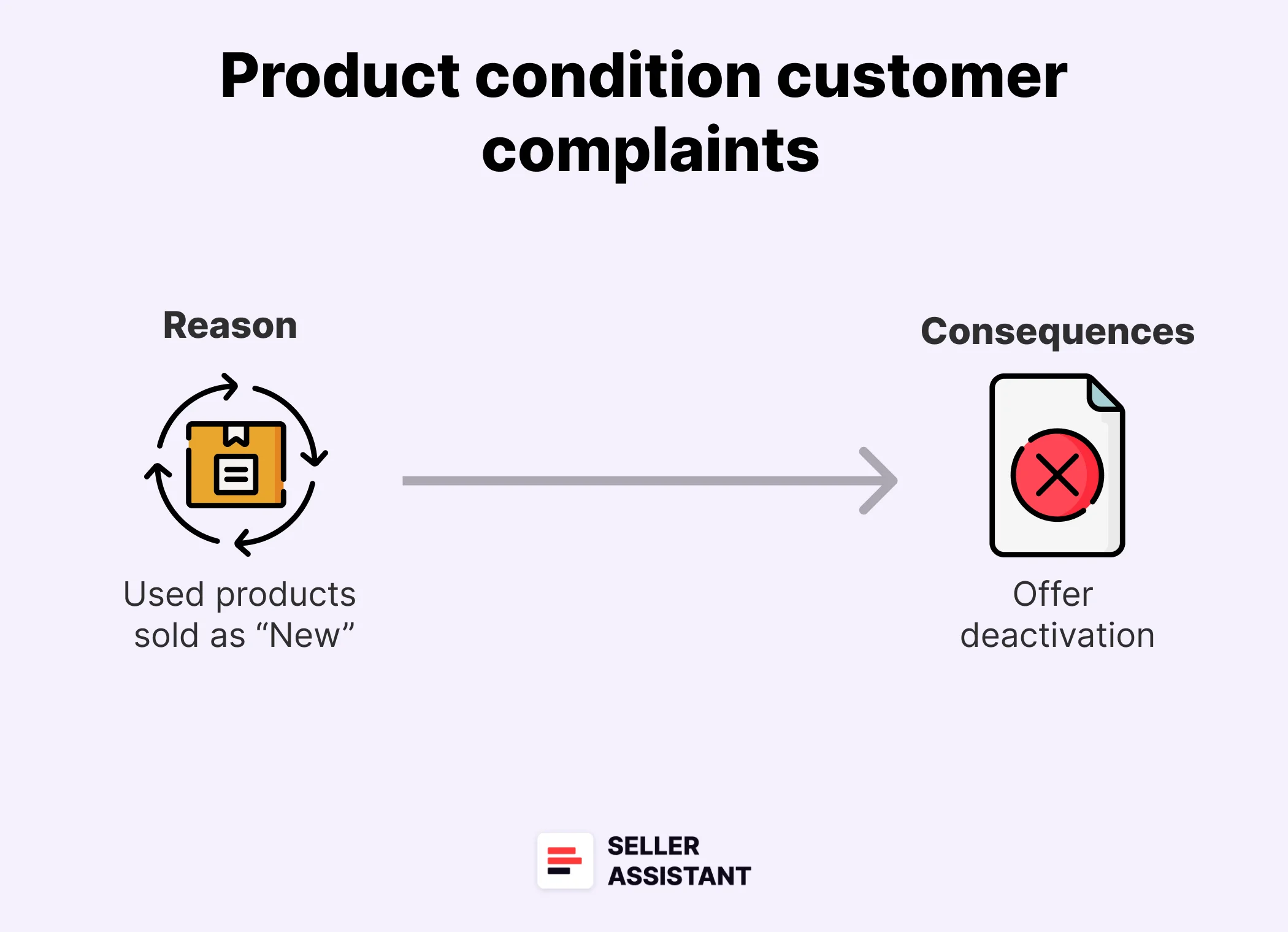 Product condition customer complaints

Reason

Used products sold as “New”

Consequences

Offer deactivation

SELLER ASSISTANT